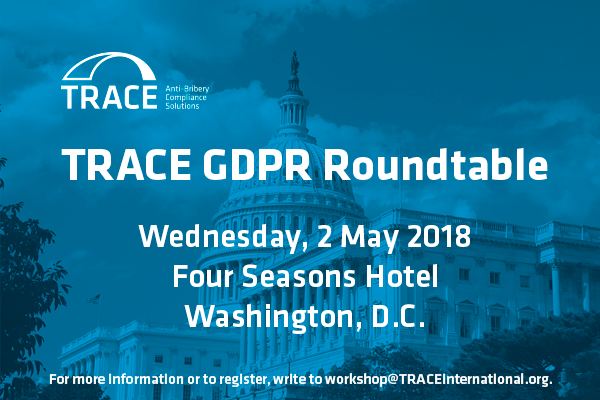 TRACE
Anti-Bribery Compliance Solutions

TRACE GDPR Roundtable

Wednesday, 2 May 2018
Four Seasons Hotel
Washington, D.C.

For more information or to register, write to workshop@TRACEinternational.org.